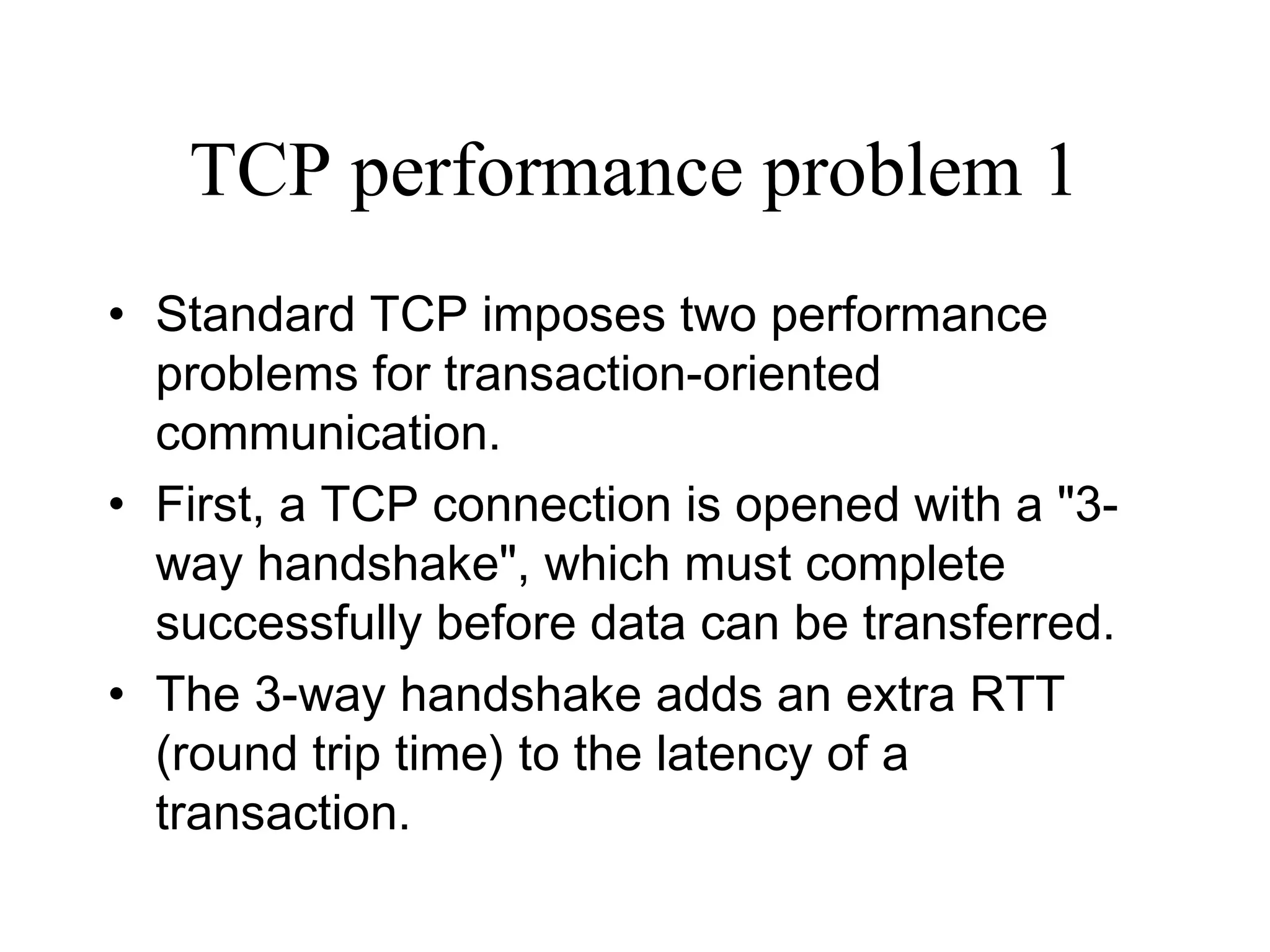 TCP performance problem 1

• Standard TCP imposes two performance problems for transaction-oriented communication.
• First, a TCP connection is opened with a "3-way handshake", which must complete successfully before data can be transferred.
• The 3-way handshake adds an extra RTT (round trip time) to the latency of a transaction.